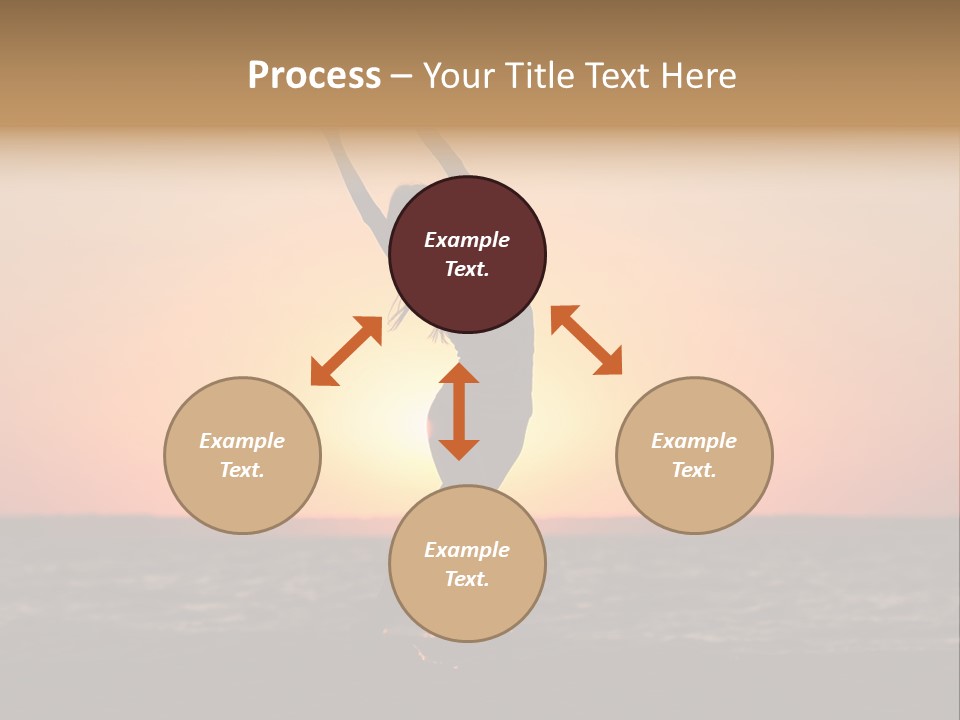 Process – Your Title Text Here

Example Text.

Example Text.

Example Text.

Example Text.